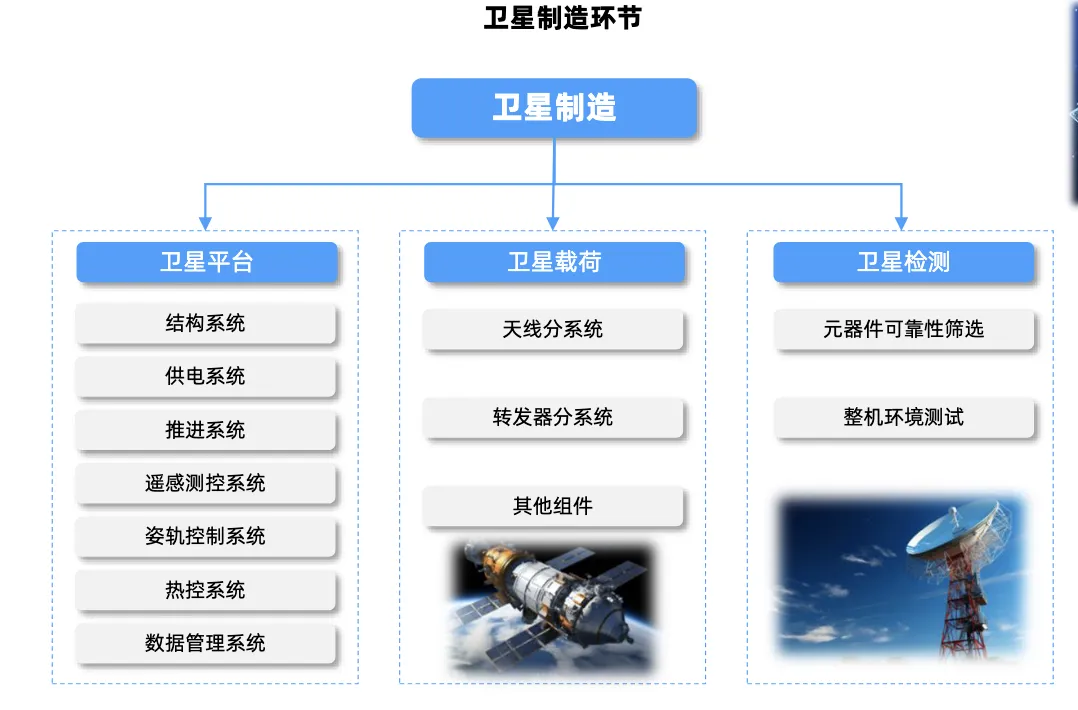 卫星制造环节

卫星制造

卫星平台

结构系统

供电系统

推进系统

遥感测控系统

姿轨控制系统

热控系统

数据管理系统

卫星载荷

天线分系统

转发器分系统

其他组件

卫星检测

元器件可靠性筛选

整机环境测试